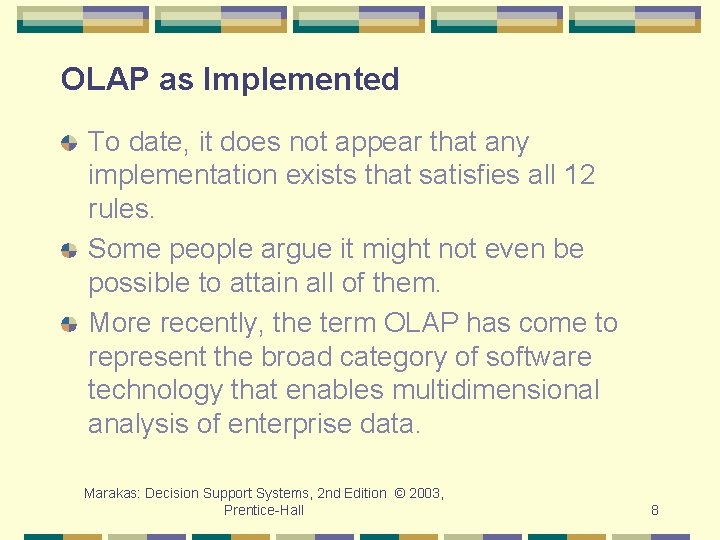 OLAP as Implemented

To date, it does not appear that any implementation exists that satisfies all 12 rules.

Some people argue it might not even be possible to attain all of them.

More recently, the term OLAP has come to represent the broad category of software technology that enables multidimensional analysis of enterprise data.

Marakas: Decision Support Systems, 2nd Edition © 2003, Prentice-Hall

8